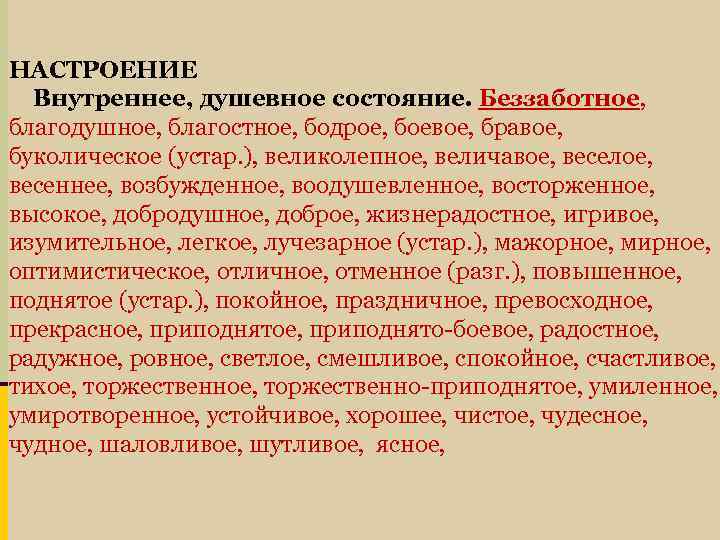 НАСТРОЕНИЕ

Внутреннее, душевное состояние. Беззаботное, благодушное, благостное, бодрое, боевое, бравое, буколическое (устар.), великолепное, величавое, веселое, весеннее, возбужденное, воодушевленное, восторженное, высокое, добродушное, доброе, жизнерадостное, игривое, изумительное, легкое, лучезарное (устар.), мажорное, мирное, оптимистическое, отличное, отменное (разг.), повышенное, поднятое (устар.), покойное, праздничное, превосходное, прекрасное, приподнятое, приподнято-боевое, радостное, радужное, ровное, светлое, смешливое, спокойное, счастливое, тихое, торжественное, торжественно-приподнятое, умиленное, умиротворенное, устойчивое, хорошее, чистое, чудесное, чудное, шаловливое, шутливое, ясное,